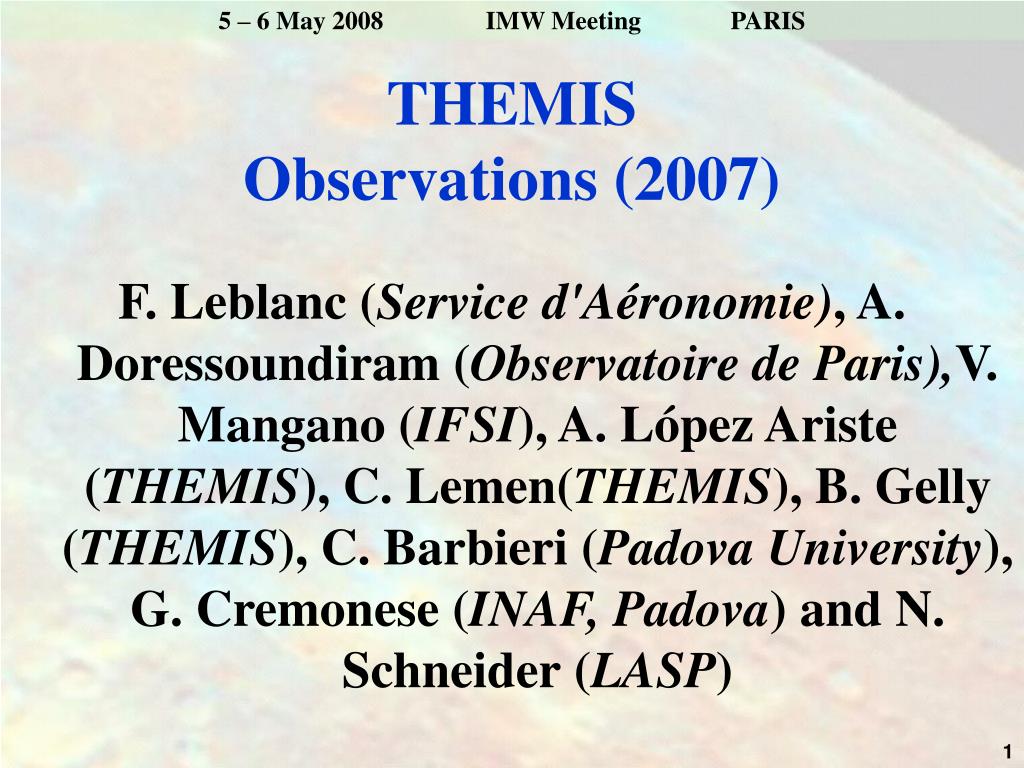 5 – 6 May 2008 IMW Meeting PARIS

THEMIS
Observations (2007)

F. Leblanc (Service d'Aéronomie), A. Doressoundiram (Observatoire de Paris),V. Mangano (IFSI), A. López Ariste (THEMIS), C. Lemen(THEMIS), B. Gelly (THEMIS), C. Barbieri (Padova University), G. Cremonese (INAF, Padova) and N. Schneider (LASP)

1